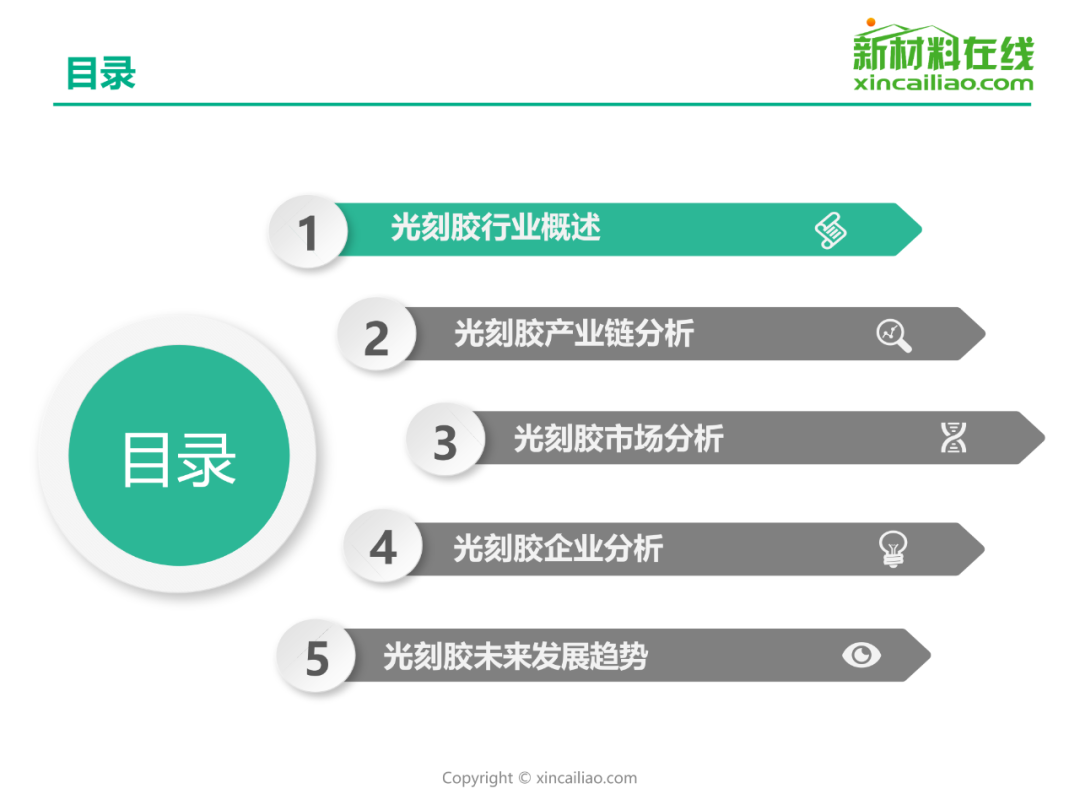 目录

新材料在线
xincailiao.com

目录

1 光刻胶行业概述

2 光刻胶产业链分析

3 光刻胶市场分析

4 光刻胶企业分析

5 光刻胶未来发展趋势

Copyright © xincailiao.com